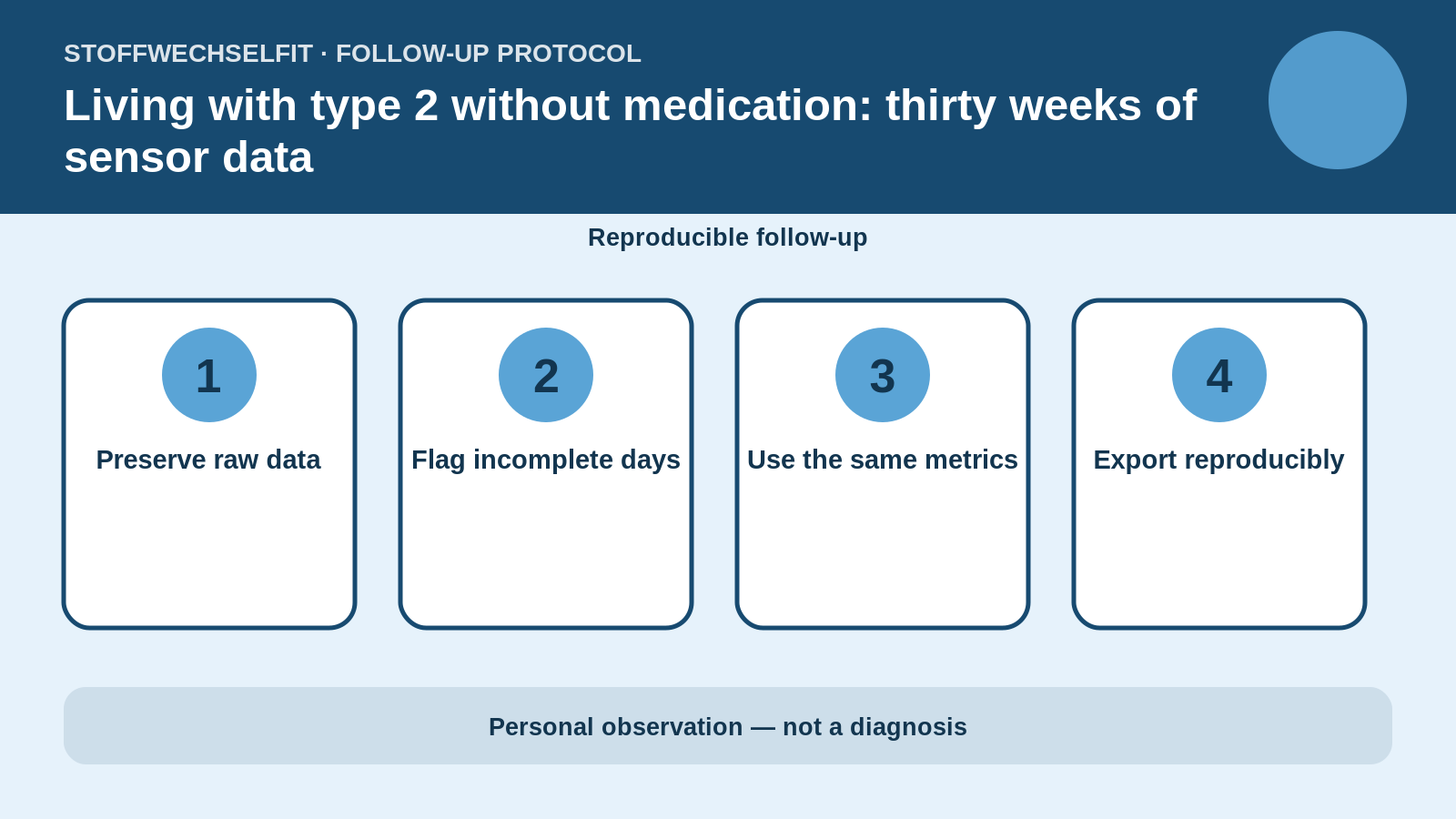 STOFFWECHSELFIT · FOLLOW-UP PROTOCOL

Living with type 2 without medication: thirty weeks of sensor data

Reproducible follow-up

1

Preserve raw data

2

Flag incomplete days

3

Use the same metrics

4

Export reproducibly

Personal observation — not a diagnosis